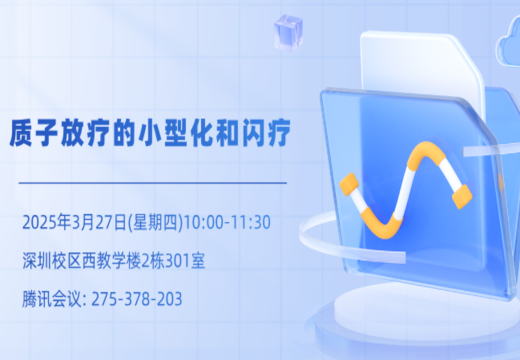 质子放疗的小型化和闪疗

2025年3月27日(星期四)10:00-11:30

深圳校区西教学楼2栋301室

腾讯会议: 275-378-203